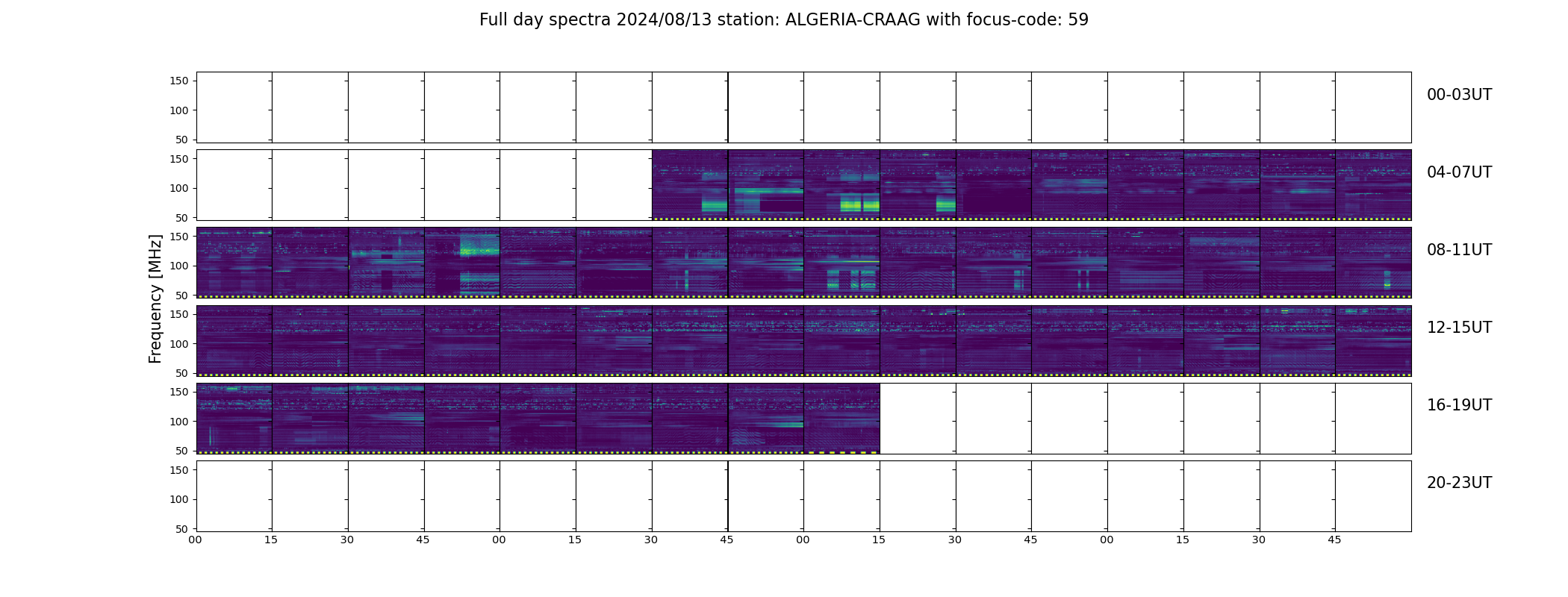 Full day spectra 2024/08/13 station: ALGERIA-CRAAG with focus-code: 59

Frequency [MHz]

150
100
50
00-03UT

150
100
50
04-07UT

150
100
50
08-11UT

150
100
50
12-15UT

150
100
50
16-19UT

150
100
50
20-23UT

00 15 30 45 00 15 30 45 00 15 30 45 00 15 30 45